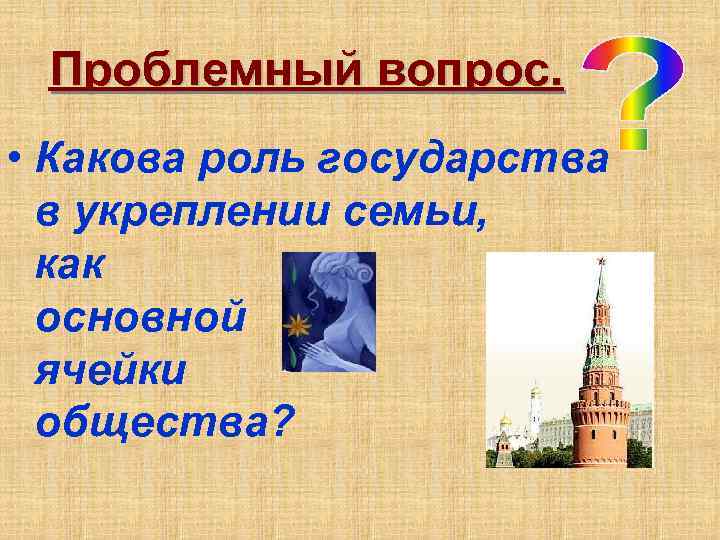 Проблемный вопрос.

?

• Какова роль государства в укреплении семьи, как основной ячейки общества?